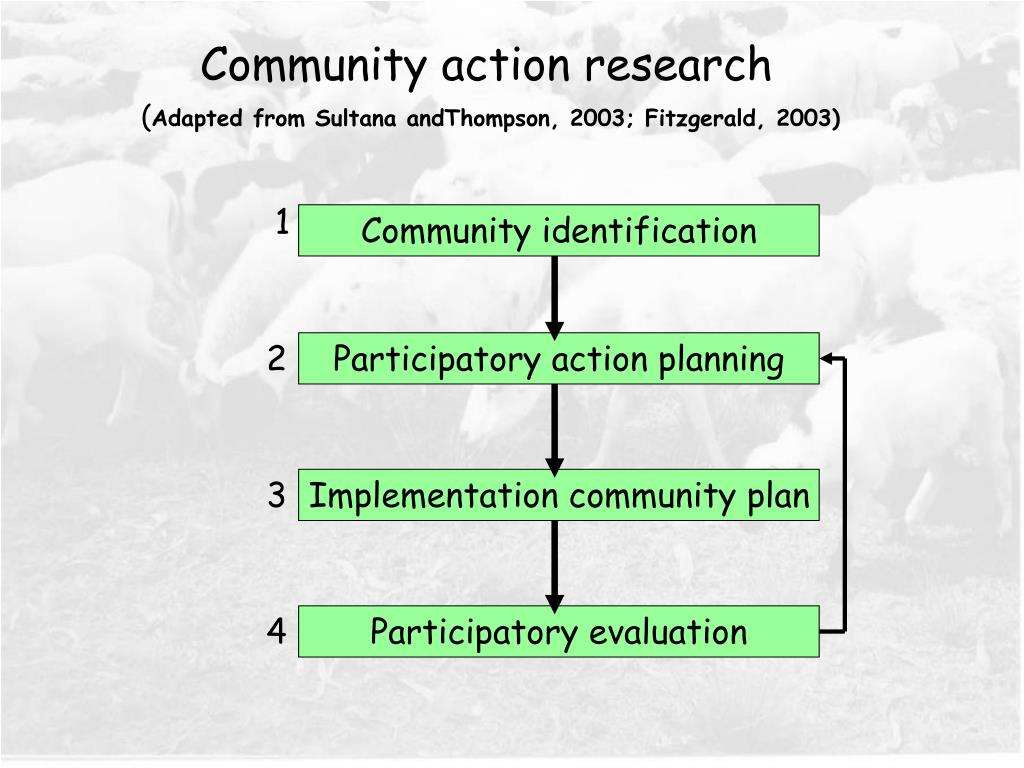 Community action research
(Adapted from Sultana andThompson, 2003; Fitzgerald, 2003)

1 Community identification

2 Participatory action planning

3 Implementation community plan

4 Participatory evaluation